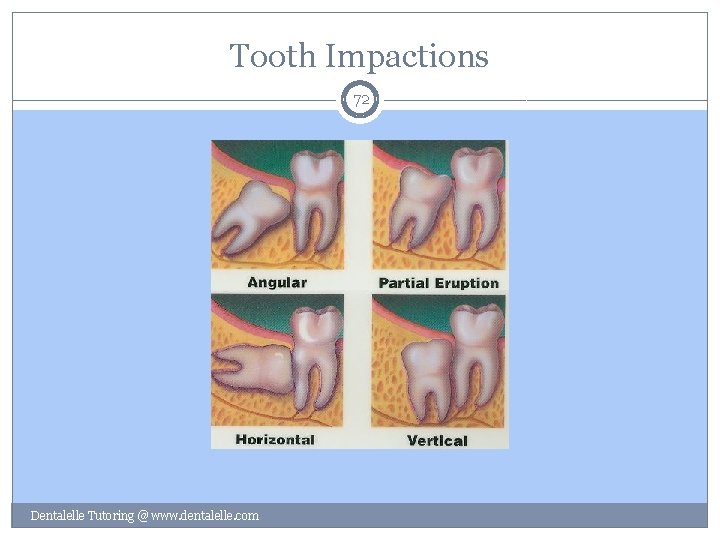 Tooth Impactions

72

Angular

Partial Eruption

Horizontal

Vertical

Dentalelle Tutoring @ www.dentalelle.com